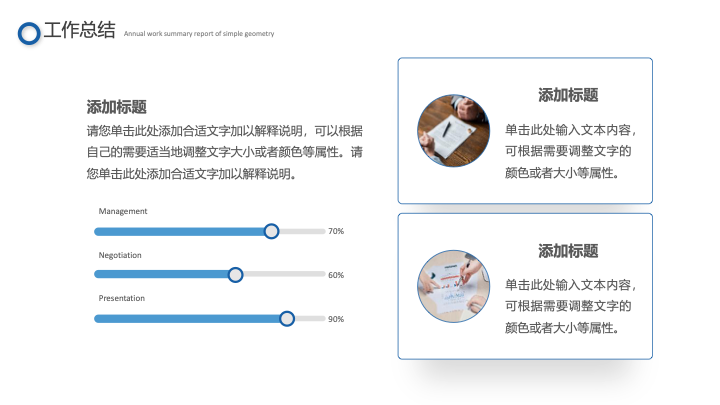 工作总结 Annual work summary report of simple geometry

添加标题
请您单击此处添加合适文字加以解释说明，可以根据自己的需要适当地调整文字大小或者颜色等属性。请您单击此处添加合适文字加以解释说明。

Management
70%
Negotiation
60%
Presentation
90%

添加标题
单击此处输入文本内容，可根据需要调整文字的颜色或者大小等属性。

添加标题
单击此处输入文本内容，可根据需要调整文字的颜色或者大小等属性。